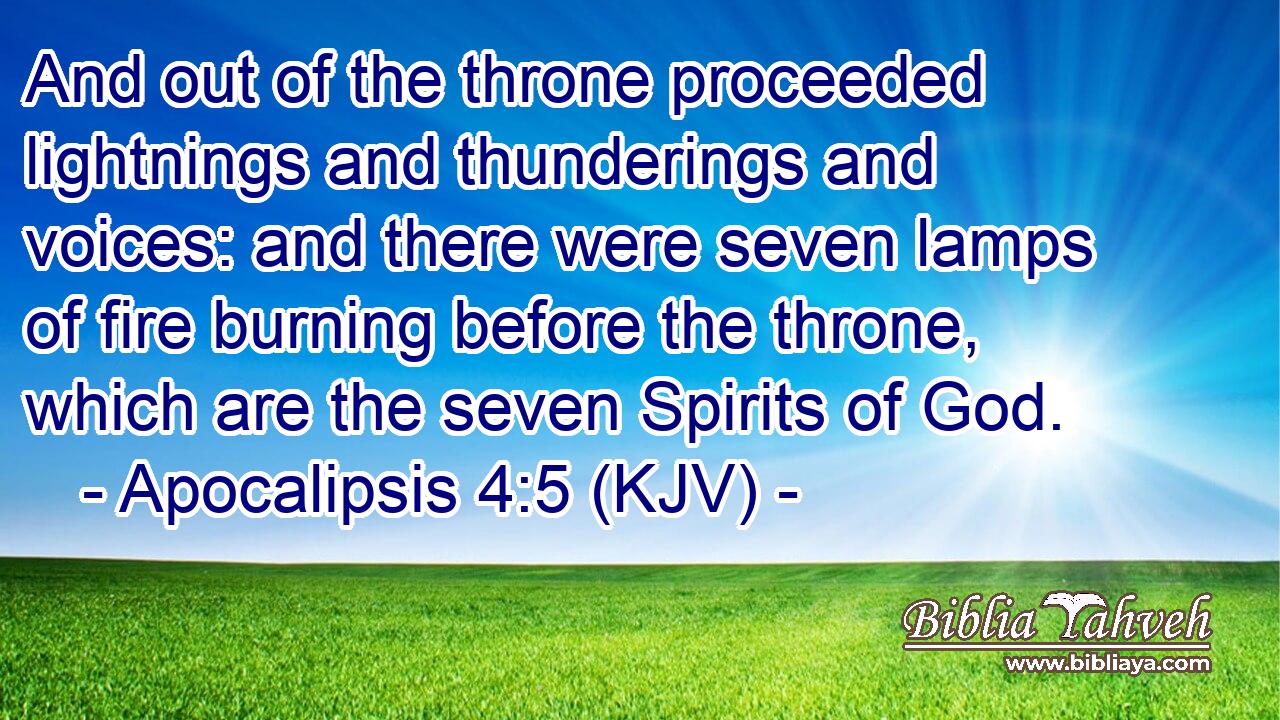 And out of the throne proceeded lightnings and thunderings and voices: and there were seven lamps of fire burning before the throne, which are the seven Spirits of God.
- Apocalipsis 4:5 (KJV) -

Biblia Yahveh
www.bibliaya.com